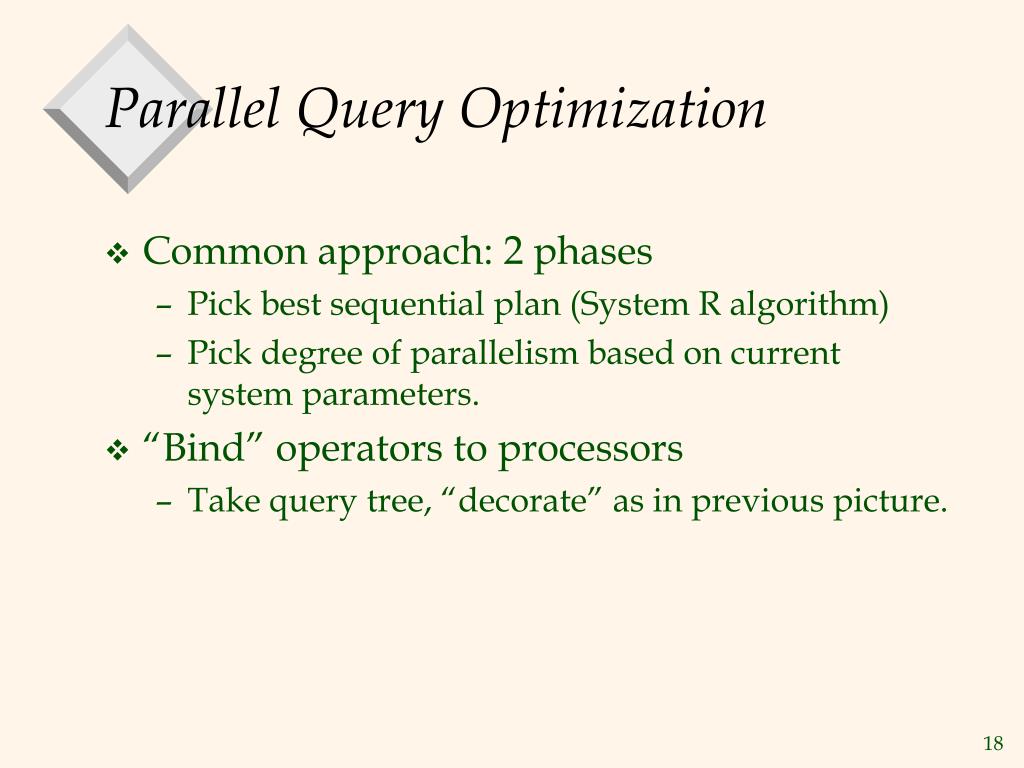 Parallel Query Optimization

❖ Common approach: 2 phases
– Pick best sequential plan (System R algorithm)
– Pick degree of parallelism based on current system parameters.

❖ “Bind” operators to processors
– Take query tree, “decorate” as in previous picture.

18